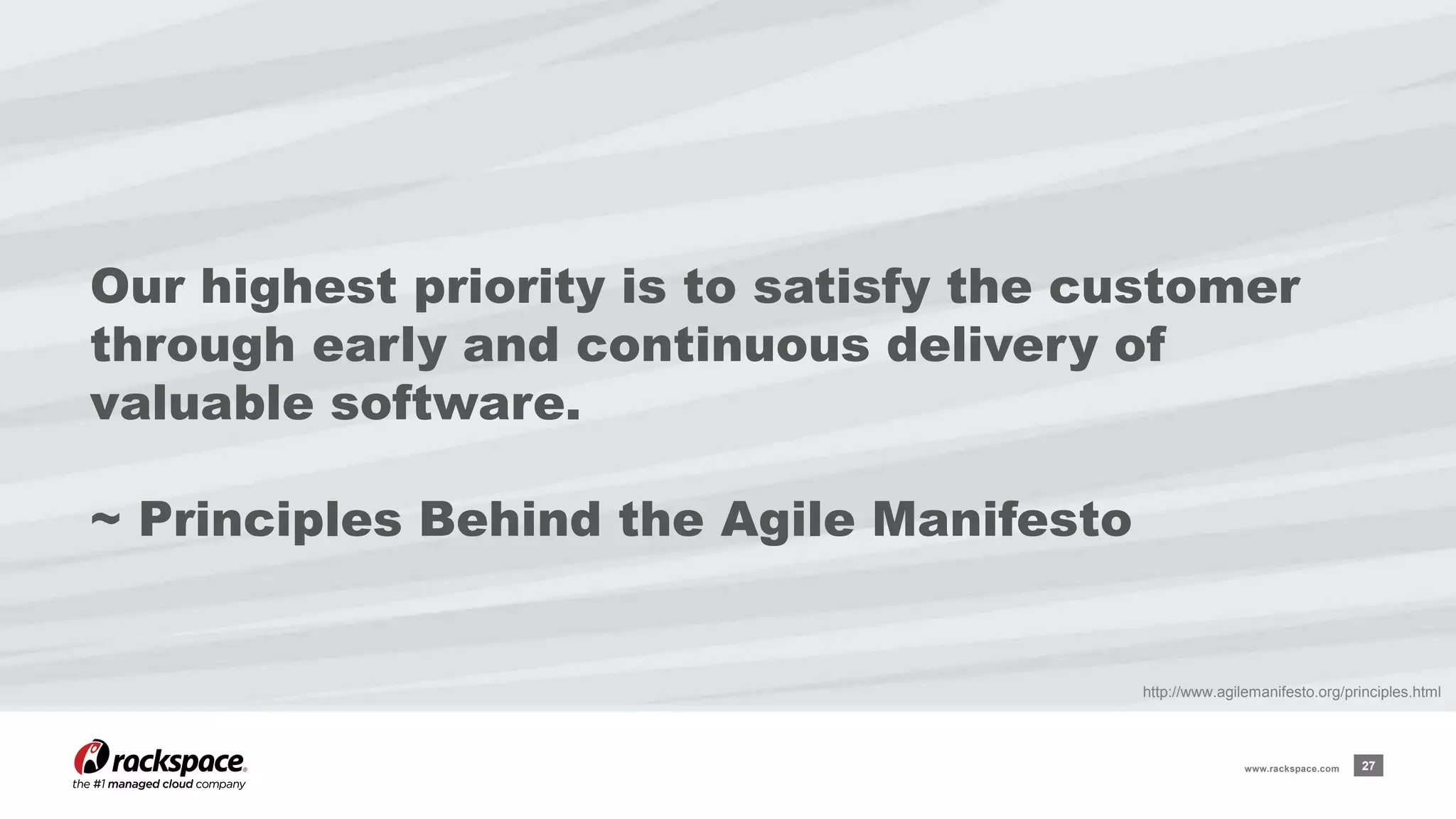 Our highest priority is to satisfy the customer through early and continuous delivery of valuable software.

~ Principles Behind the Agile Manifesto

http://www.agilemanifesto.org/principles.html

rackspace.
the #1 managed cloud company

www.rackspace.com

27